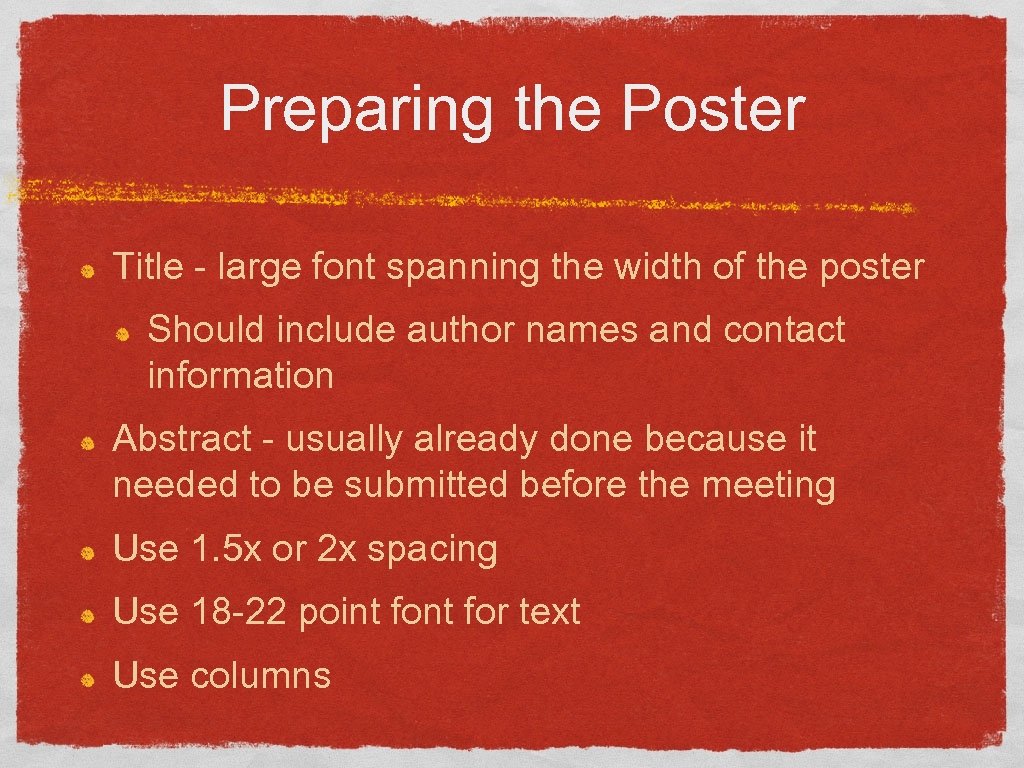 Preparing the Poster

Title - large font spanning the width of the poster

Should include author names and contact information

Abstract - usually already done because it needed to be submitted before the meeting

Use 1.5x or 2x spacing

Use 18-22 point font for text

Use columns